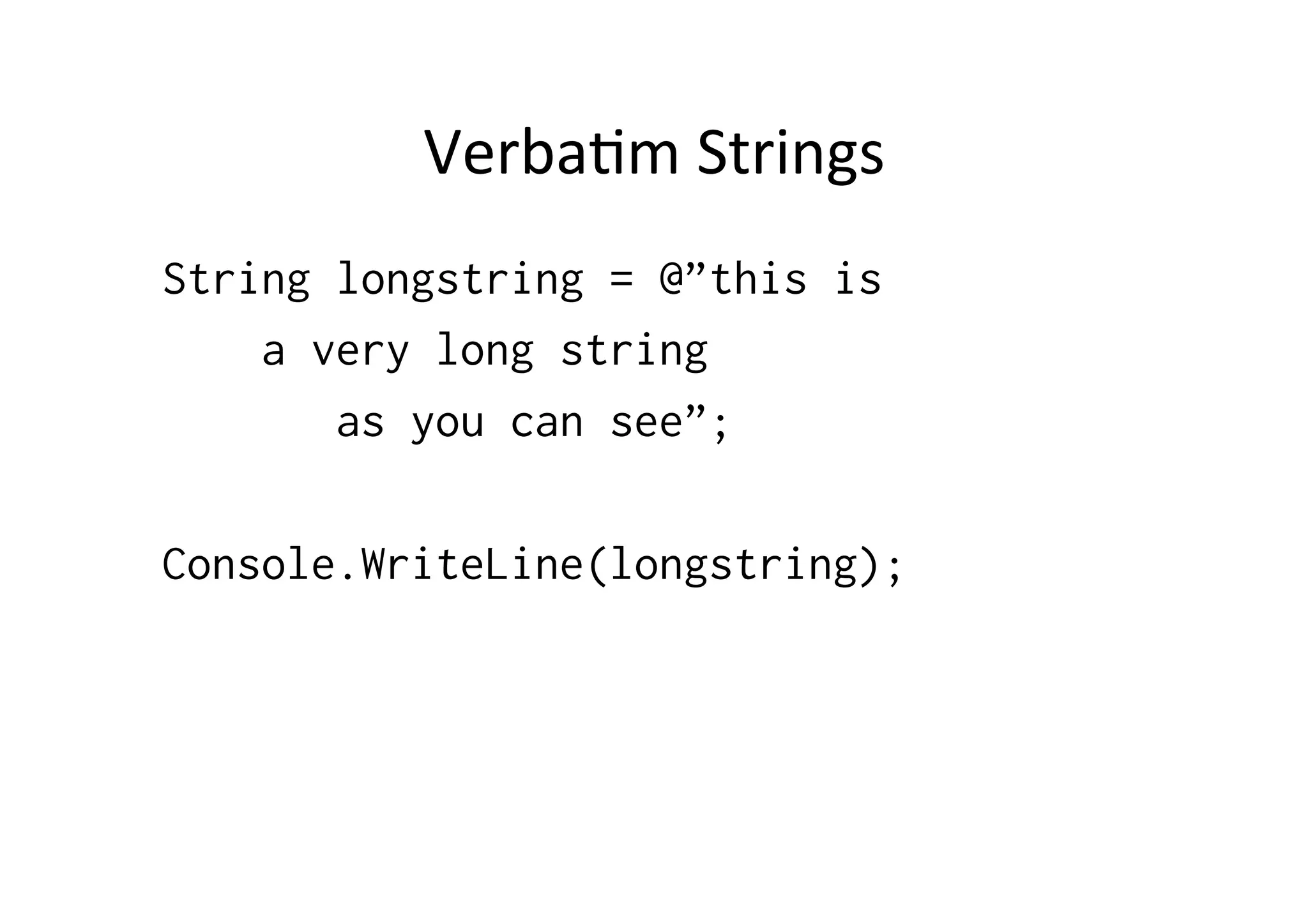 Verbatim Strings

String longstring = @”this is
    a very long string
       as you can see”;

Console.WriteLine(longstring);